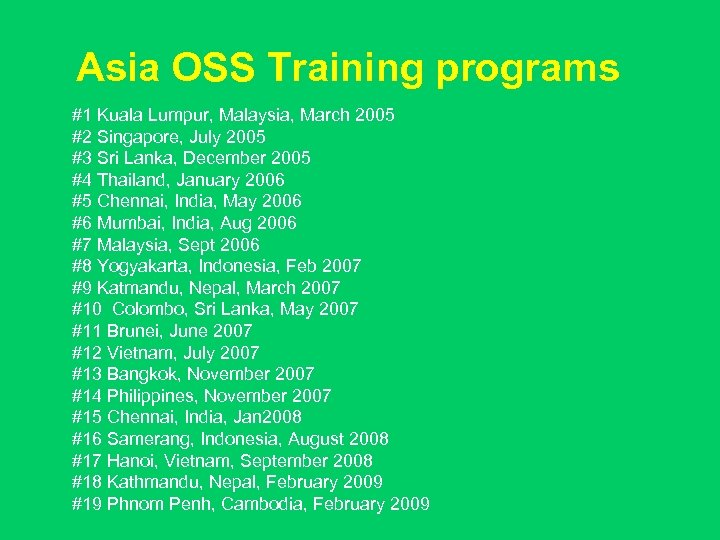 Asia OSS Training programs

#1 Kuala Lumpur, Malaysia, March 2005
#2 Singapore, July 2005
#3 Sri Lanka, December 2005
#4 Thailand, January 2006
#5 Chennai, India, May 2006
#6 Mumbai, India, Aug 2006
#7 Malaysia, Sept 2006
#8 Yogyakarta, Indonesia, Feb 2007
#9 Katmandu, Nepal, March 2007
#10 Colombo, Sri Lanka, May 2007
#11 Brunei, June 2007
#12 Vietnam, July 2007
#13 Bangkok, November 2007
#14 Philippines, November 2007
#15 Chennai, India, Jan2008
#16 Samerang, Indonesia, August 2008
#17 Hanoi, Vietnam, September 2008
#18 Kathmandu, Nepal, February 2009
#19 Phnom Penh, Cambodia, February 2009